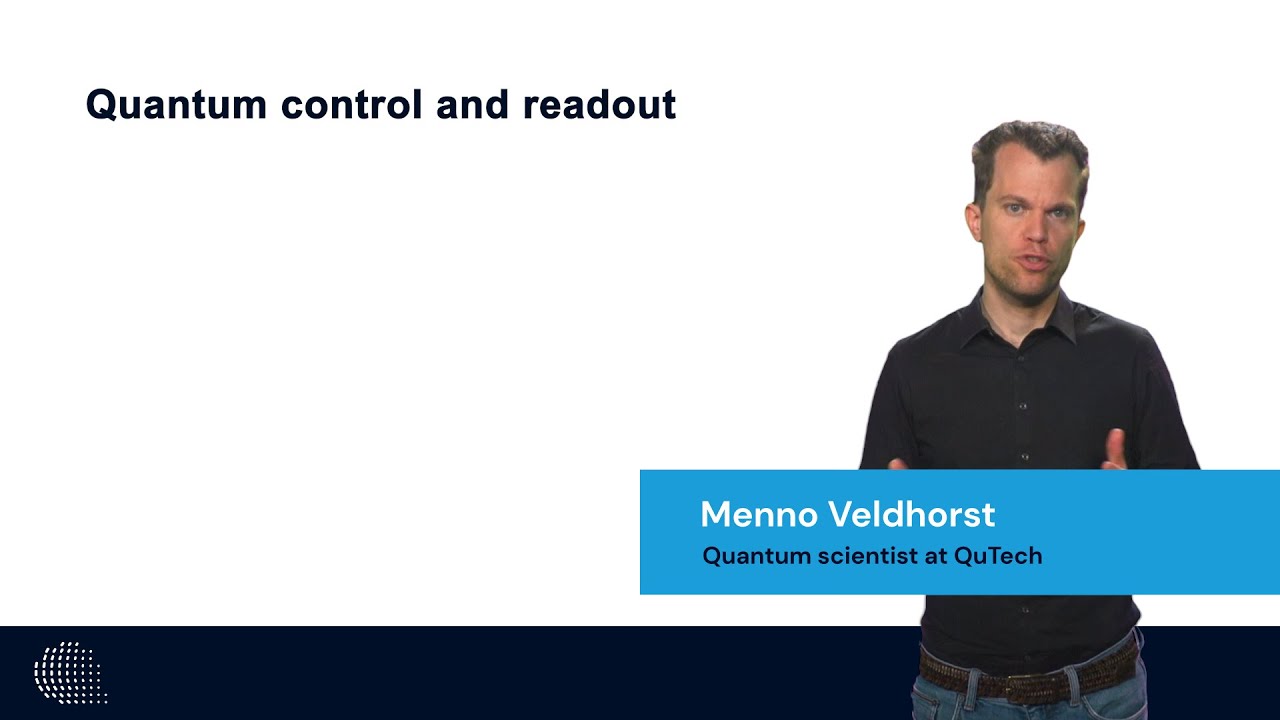 Quantum control and readout

Menno Veldhorst
Quantum scientist at QuTech